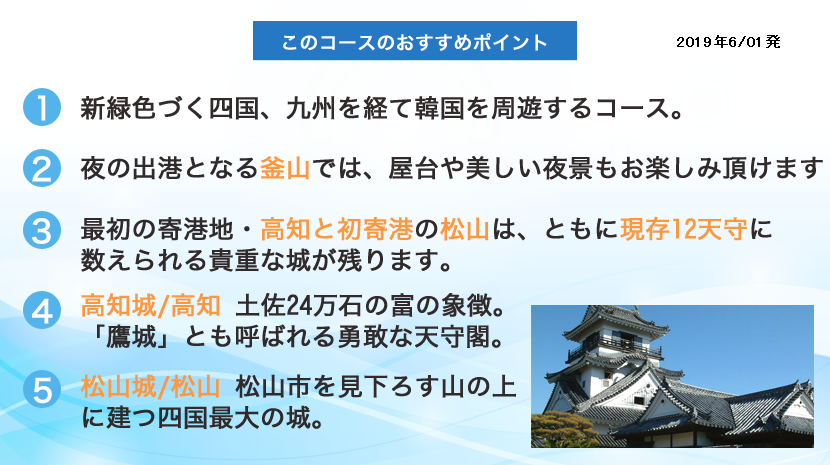 このコースのおすすめポイント

2019年6/01発

1 新緑色づく四国、九州を経て韓国を周遊するコース。

2 夜の出港となる釜山では、屋台や美しい夜景もお楽しみ頂けます

3 最初の寄港地・高知と初寄港の松山は、ともに現存12天守に数えられる貴重な城が残ります。

4 高知城/高知 土佐24万石の富の象徴。「鷹城」とも呼ばれる勇敢な天守閣。

5 松山城/松山 松山市を見下ろす山の上に建つ四国最大の城。